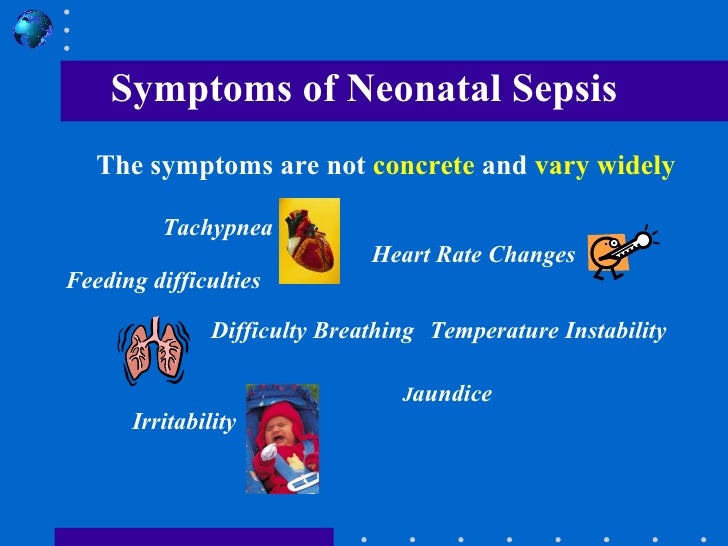 Symptoms of Neonatal Sepsis

The symptoms are not concrete and vary widely

Tachypnea

Heart Rate Changes

Feeding difficulties

Difficulty Breathing

Temperature Instability

Jaundice

Irritability